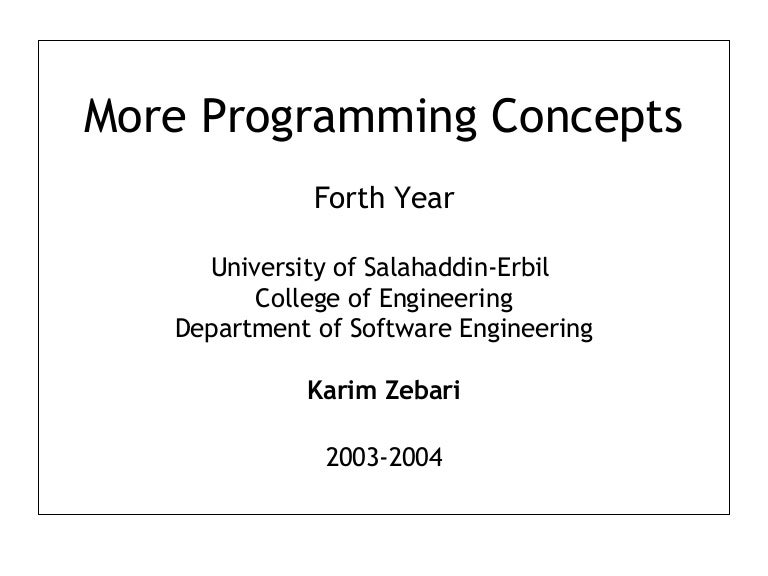 More Programming Concepts

Forth Year

University of Salahaddin-Erbil
College of Engineering
Department of Software Engineering

Karim Zebari

2003-2004